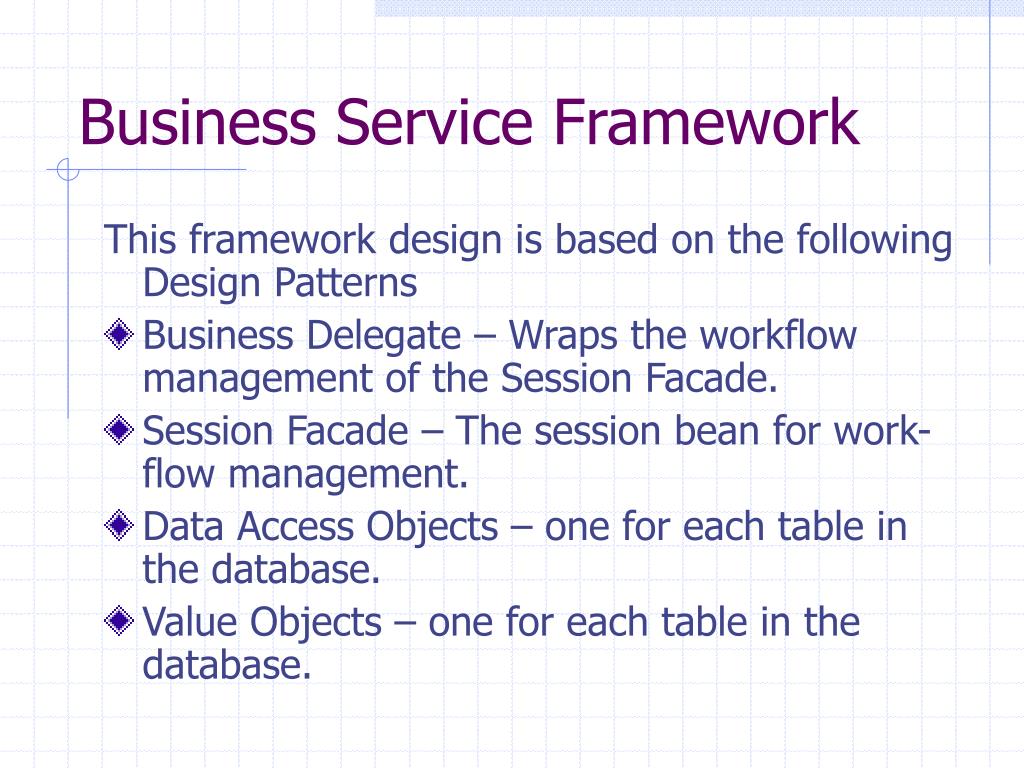 Business Service Framework

This framework design is based on the following Design Patterns

Business Delegate – Wraps the workflow management of the Session Facade.

Session Facade – The session bean for work-flow management.

Data Access Objects – one for each table in the database.

Value Objects – one for each table in the database.